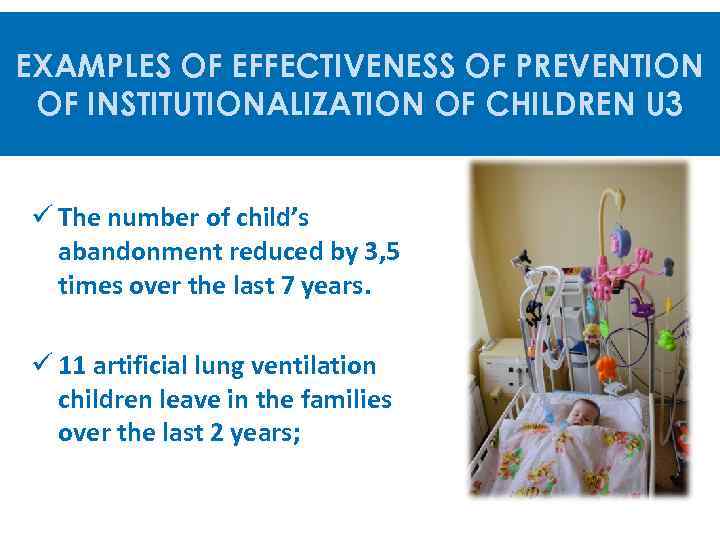 EXAMPLES OF EFFECTIVENESS OF PREVENTION OF INSTITUTIONALIZATION OF CHILDREN U3

✓ The number of child's abandonment reduced by 3,5 times over the last 7 years.

✓ 11 artificial lung ventilation children leave in the families over the last 2 years;